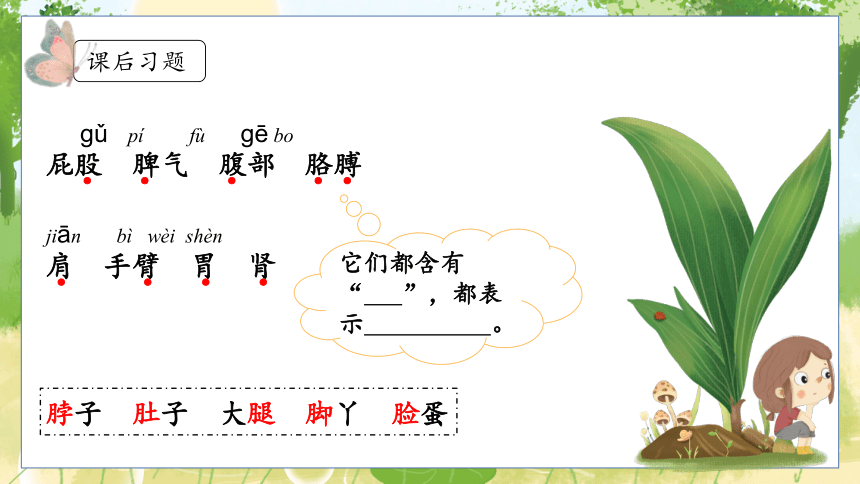 课后习题

gǔ pí fù gē bo
屁股 脾气 腹部 胳膊

jiān bì wèi shèn
肩 手臂 胃 肾

它们都含有“___”，都表示__________。

脖子 肚子 大腿 脚丫 脸蛋